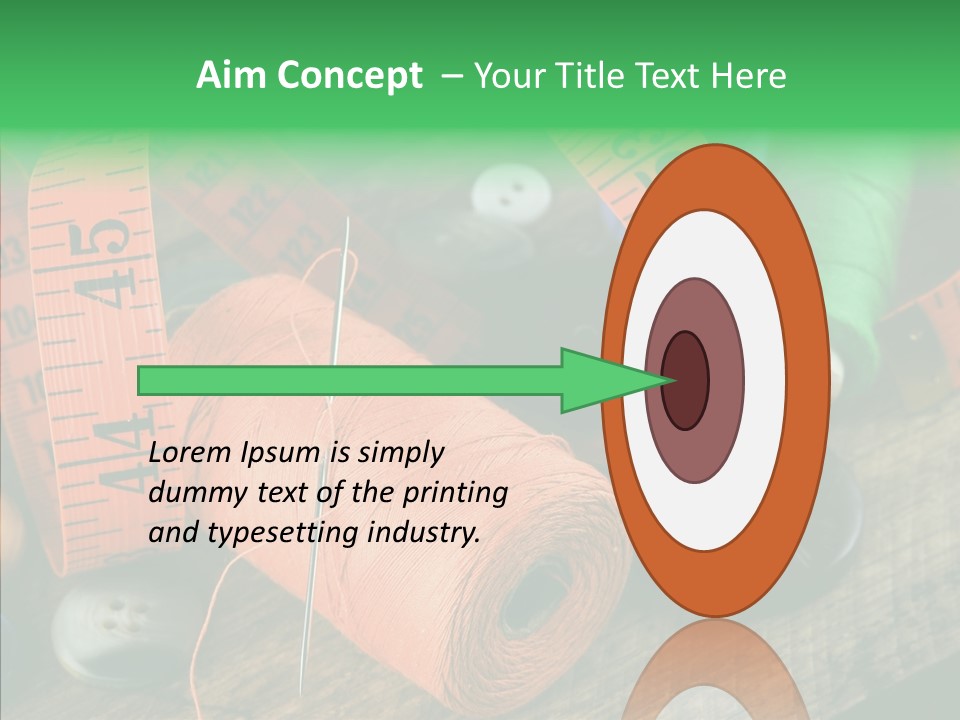 Aim Concept – Your Title Text Here

Lorem Ipsum is simply dummy text of the printing and typesetting industry.